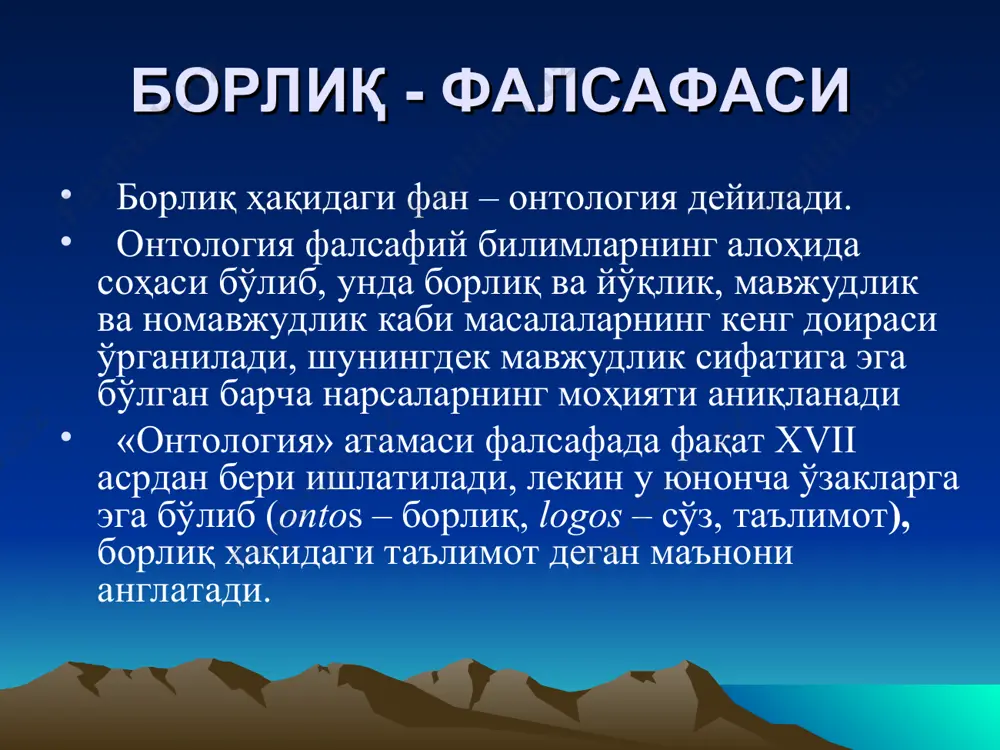 БОРЛИҚ - ФАЛСАФАСИ

• Борлиқ ҳақидаги фан – онтология дейилади.

• Онтология фалсафий билимларнинг алоҳида соҳаси бўлиб, унда борлиқ ва йўқлик, мавжудлик ва номавжудлик каби масалаларнинг кенг доираси ўрганилади, шунингдек мавжудлик сифатига эга бўлган барча нарсаларнинг моҳияти аниқланади

• «Онтология» атамаси фалсафада фақат XVII асрдан бери ишлатилади, лекин у юнонча ўзакларга эга бўлиб (ontos – борлиқ, logos – сўз, таълимот), борлиқ ҳақидаги таълимот деган маънони англатади.